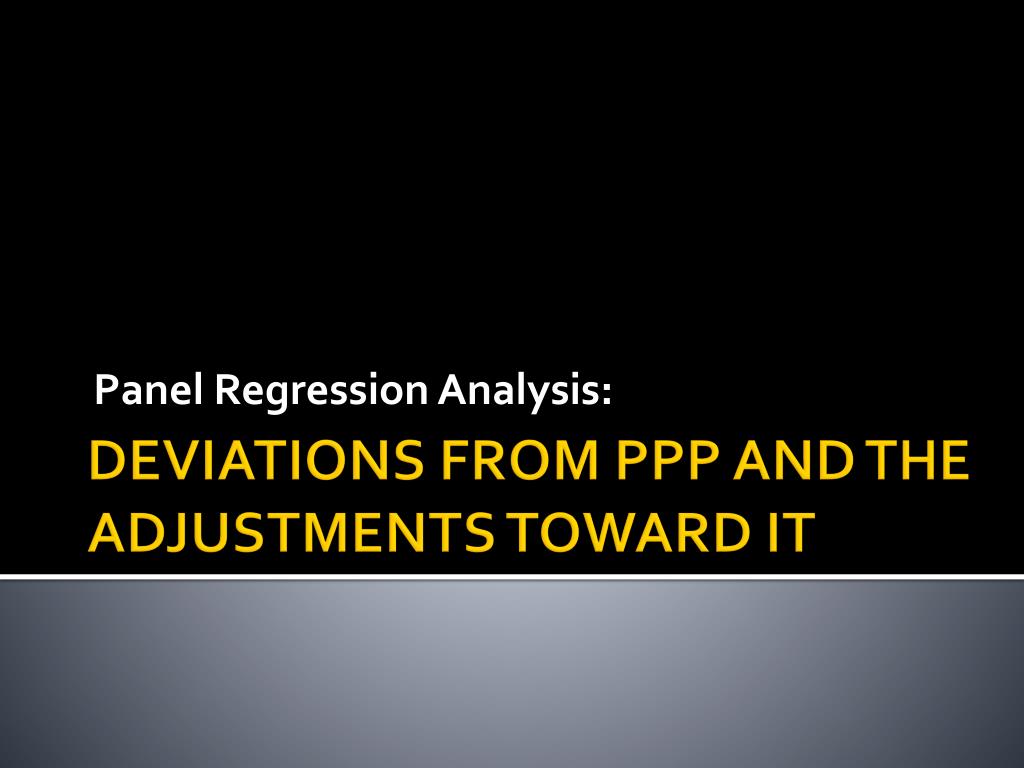 Panel Regression Analysis:

DEVIATIONS FROM PPP AND THE ADJUSTMENTS TOWARD IT